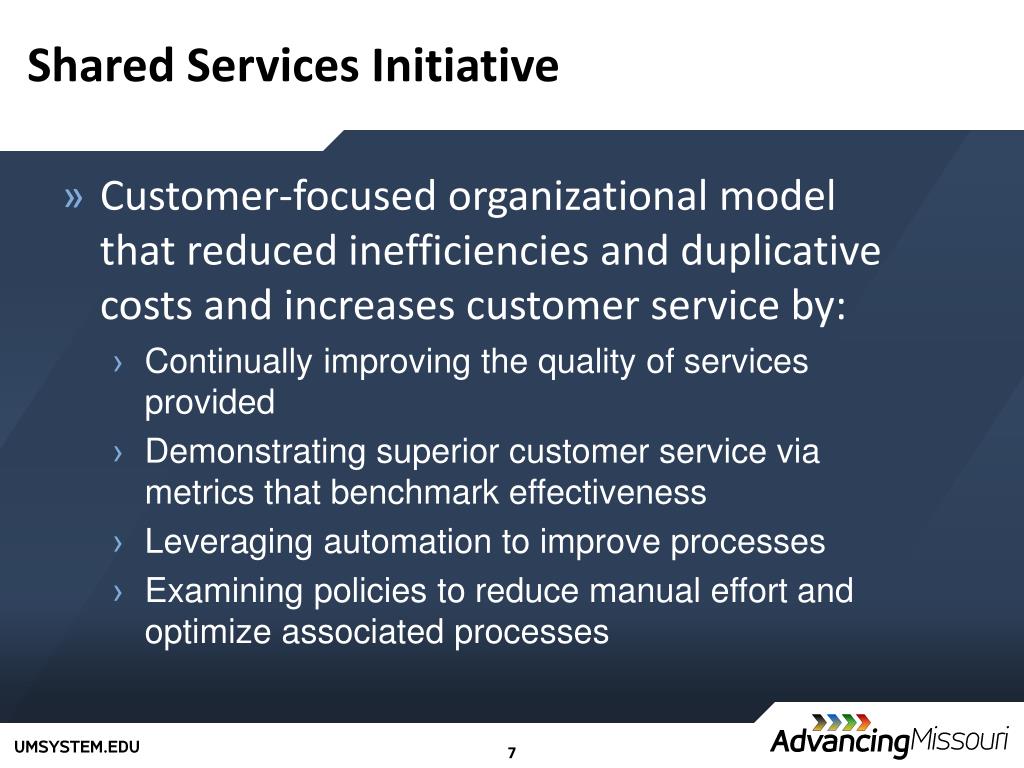 Shared Services Initiative

» Customer-focused organizational model that reduced inefficiencies and duplicative costs and increases customer service by:

› Continually improving the quality of services provided

› Demonstrating superior customer service via metrics that benchmark effectiveness

› Leveraging automation to improve processes

› Examining policies to reduce manual effort and optimize associated processes

UMSYSTEM.EDU

7

AdvancingMissouri